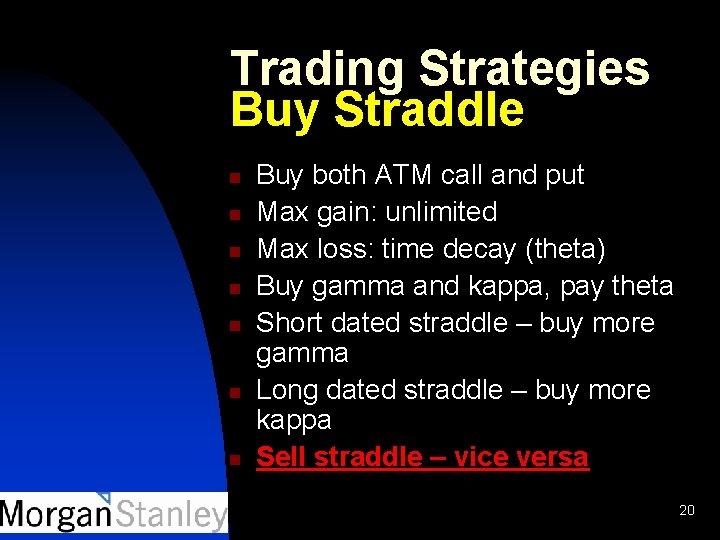 Trading Strategies
Buy Straddle

- Buy both ATM call and put
- Max gain: unlimited
- Max loss: time decay (theta)
- Buy gamma and kappa, pay theta
- Short dated straddle – buy more gamma
- Long dated straddle – buy more kappa
- Sell straddle – vice versa

MorganStanley

20